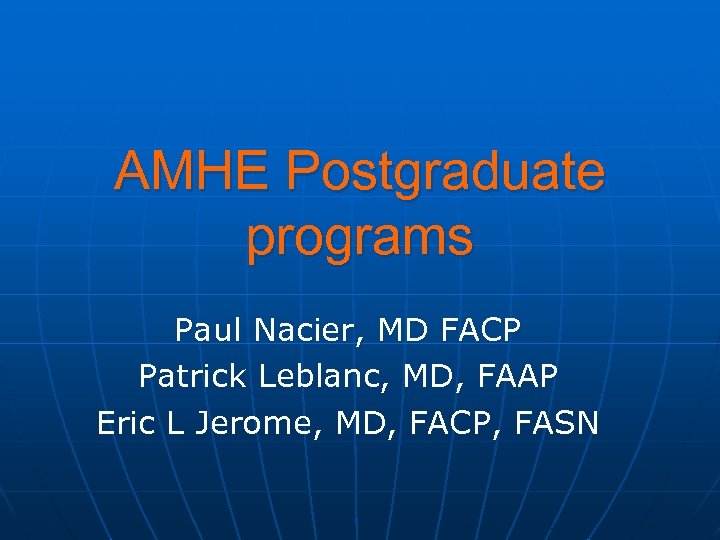 AMHE Postgraduate programs

Paul Nacier, MD FACP
Patrick Leblanc, MD, FAAP
Eric L Jerome, MD, FACP, FASN